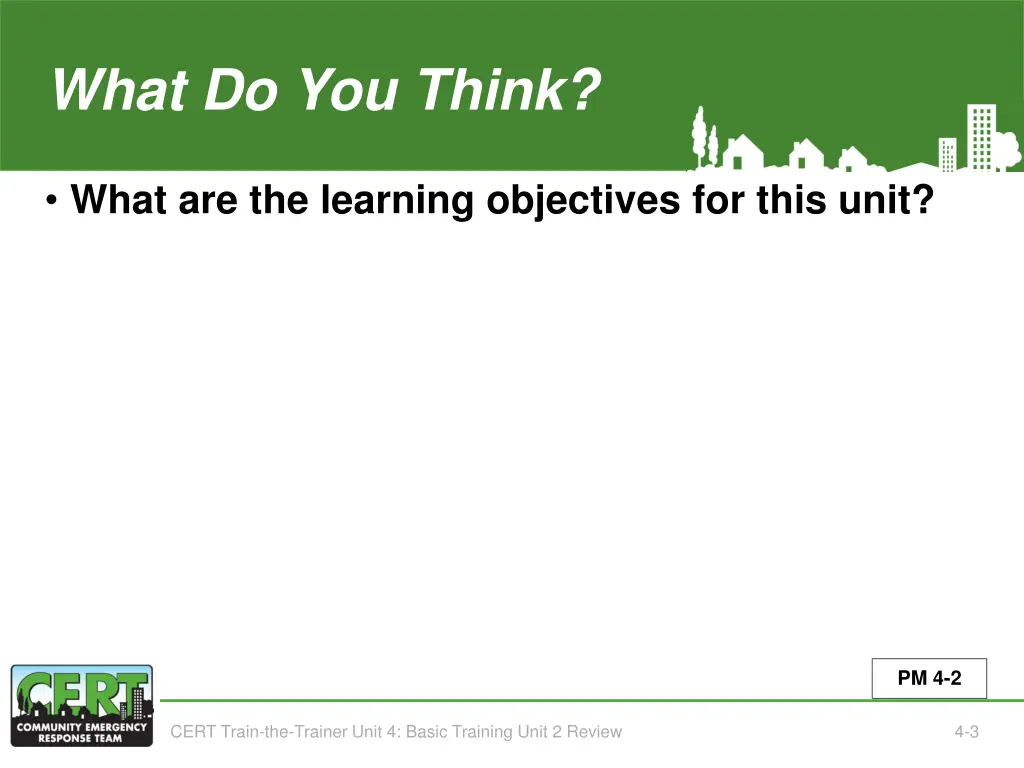 What Do You Think?

• What are the learning objectives for this unit?

PM 4-2

CERT
COMMUNITY EMERGENCY RESPONSE TEAM

CERT Train-the-Trainer Unit 4: Basic Training Unit 2 Review

4-3